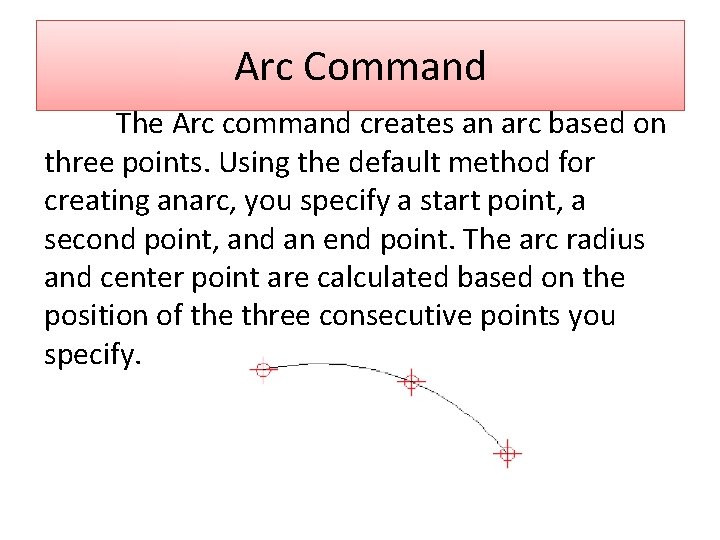 Arc Command

The Arc command creates an arc based on three points. Using the default method for creating anarc, you specify a start point, a second point, and an end point. The arc radius and center point are calculated based on the position of the three consecutive points you specify.